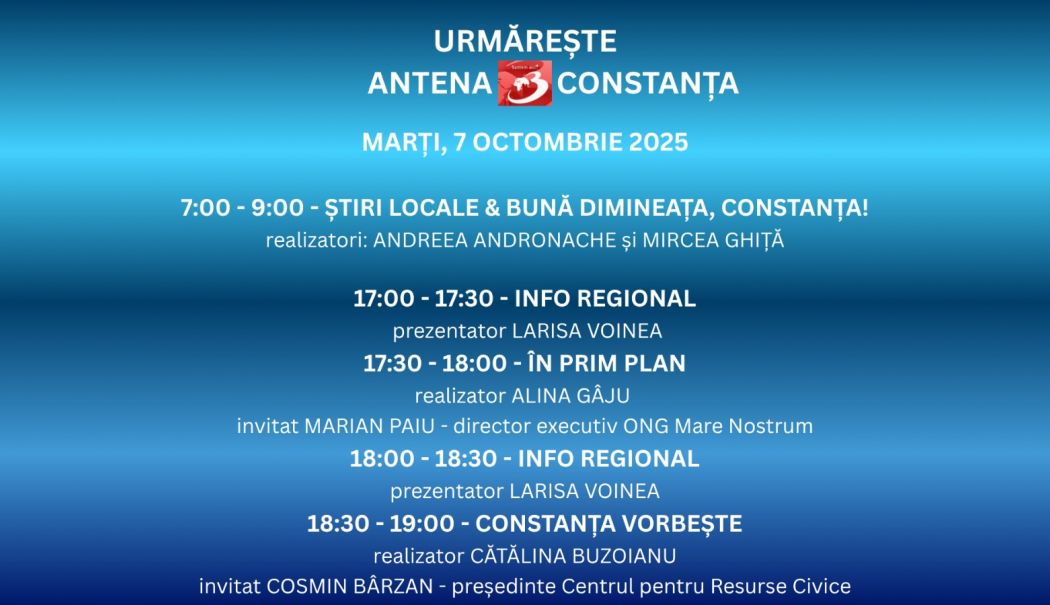 URMĂREȘTE
ANTENA 3 CONSTANȚA

MARȚI, 7 OCTOMBRIE 2025

7:00 - 9:00 - ȘTIRI LOCALE & BUNĂ DIMINEAȚA, CONSTANȚA!
realizatori: ANDREEA ANDRONACHE și MIRCEA GHIȚĂ

17:00 - 17:30 - INFO REGIONAL
prezentator LARISA VOINEA
17:30 - 18:00 - ÎN PRIM PLAN
realizator ALINA GÂJU
invitat MARIAN PAIU - director executiv ONG Mare Nostrum
18:00 - 18:30 - INFO REGIONAL
prezentator LARISA VOINEA
18:30 - 19:00 - CONSTANȚA VORBEȘTE
realizator CĂTĂLINA BUZOIANU
invitat COSMIN BÂRZAN - președinte Centrul pentru Resurse Civice